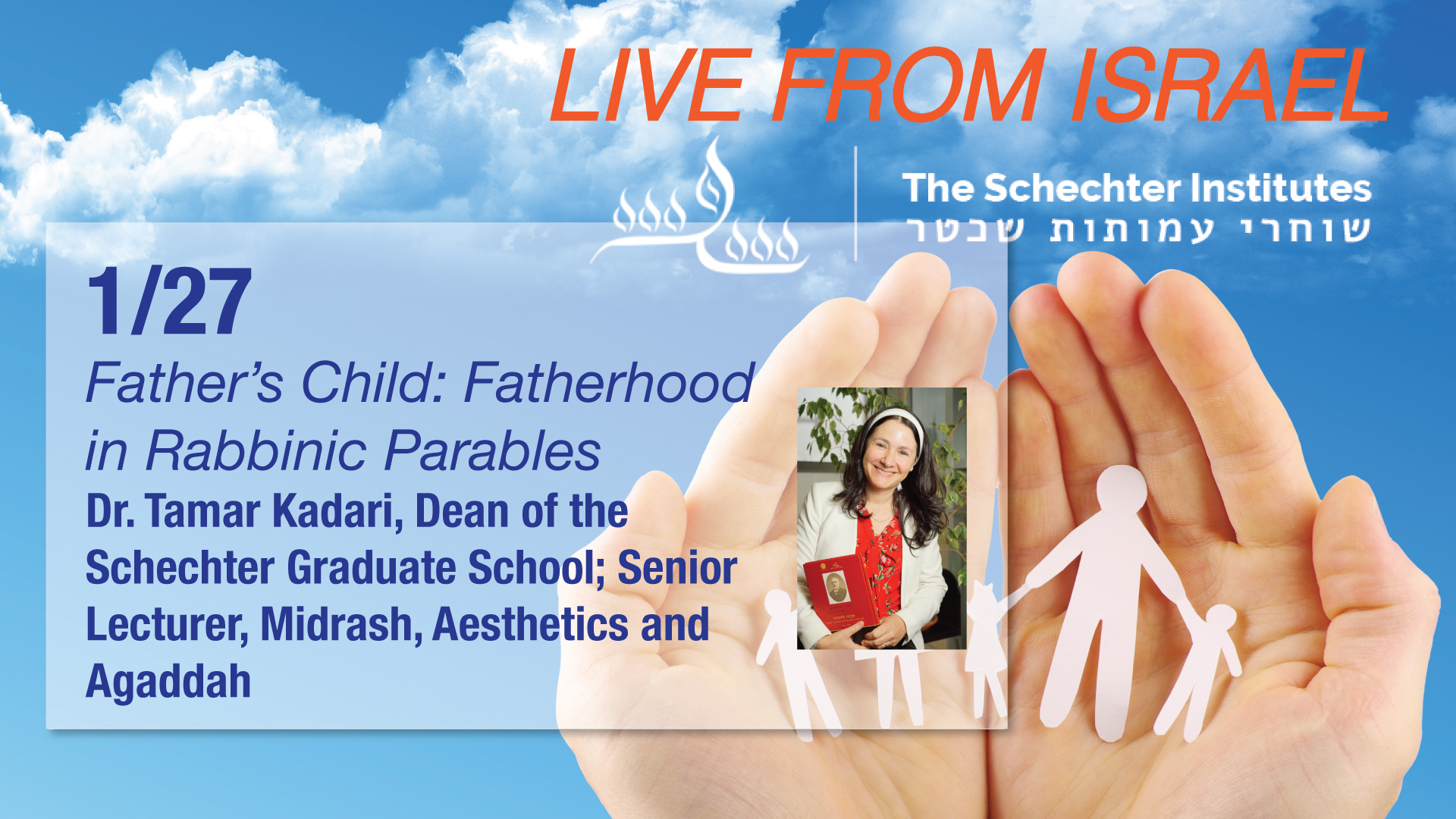 LIVE FROM ISRAEL

The Schechter Institutes
שוחרי עמותות שכטר

1/27

Father's Child: Fatherhood in Rabbinic Parables

Dr. Tamar Kadari, Dean of the Schechter Graduate School; Senior Lecturer, Midrash, Aesthetics and Agaddah